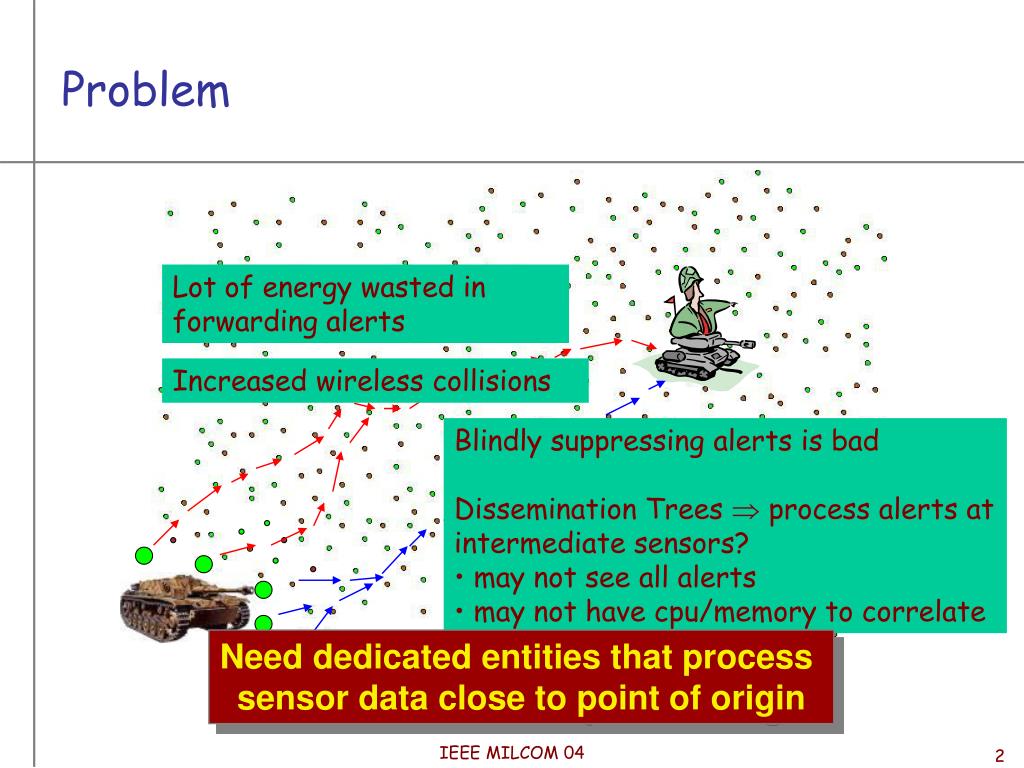 Problem

Lot of energy wasted in forwarding alerts

Increased wireless collisions

Blindly suppressing alerts is bad

Dissemination Trees $\Rightarrow$ process alerts at intermediate sensors?
• may not see all alerts
• may not have cpu/memory to correlate

Need dedicated entities that process sensor data close to point of origin

IEEE MILCOM 04

2